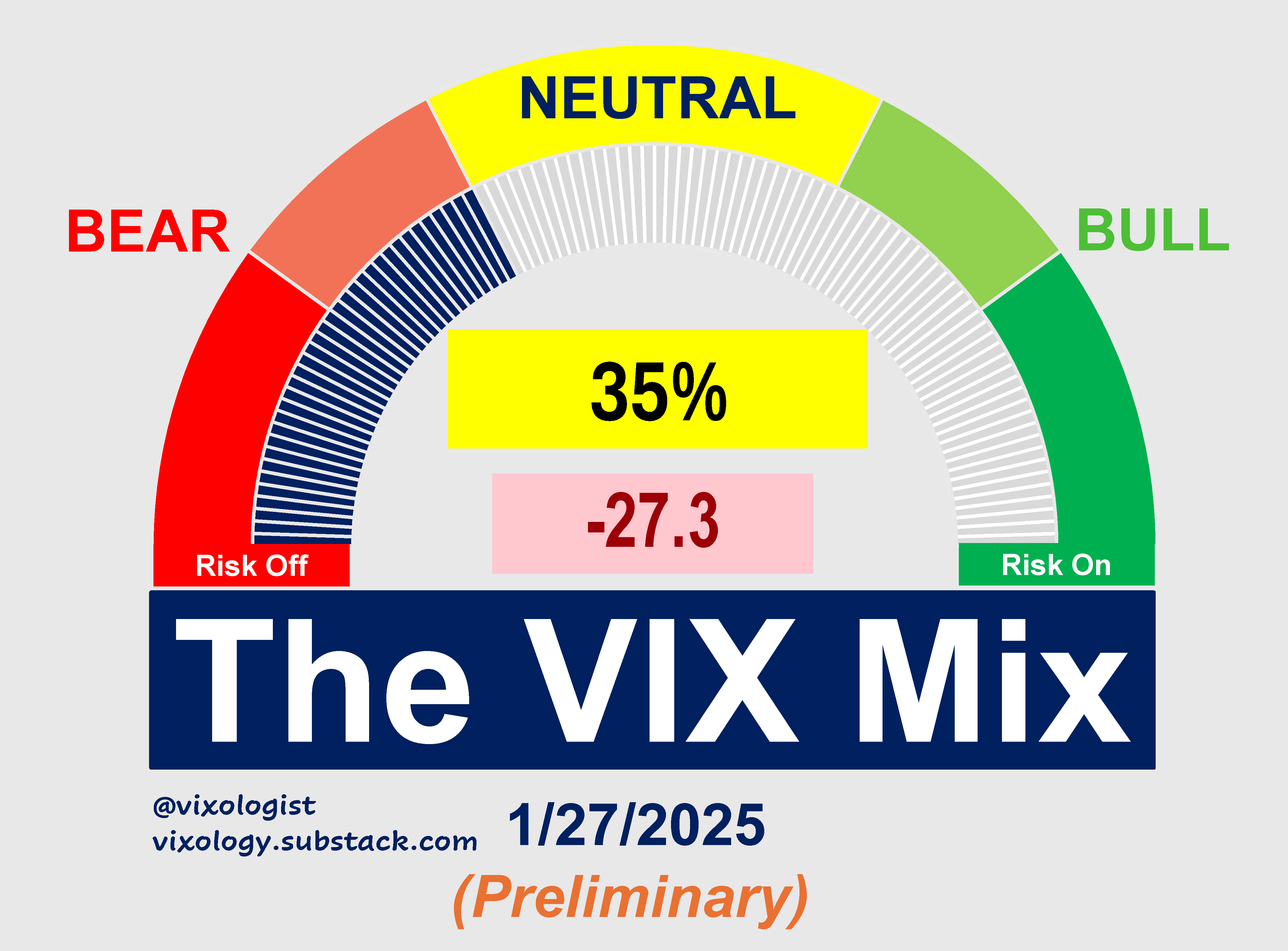 NEUTRAL

BEAR

BULL

35%

-27.3

Risk Off

Risk On

The VIX Mix

@vixologist
vixology.substack.com

1/27/2025

(Preliminary)